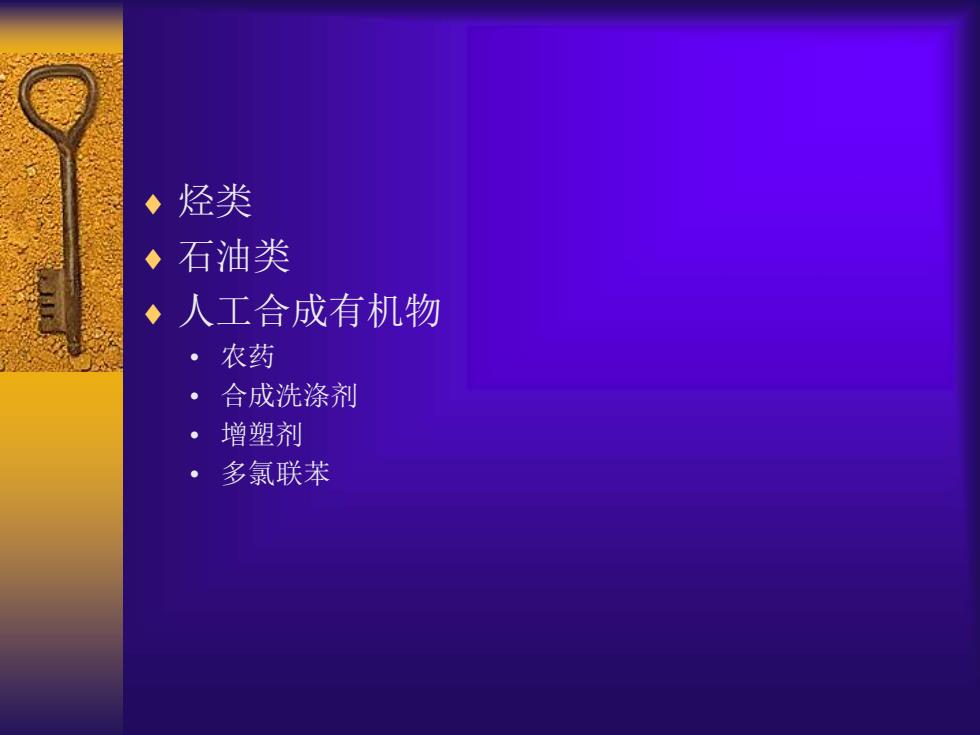 ♦ 烃类
♦ 石油类
♦ 人工合成有机物
• 农药
• 合成洗涤剂
• 增塑剂
• 多氯联苯